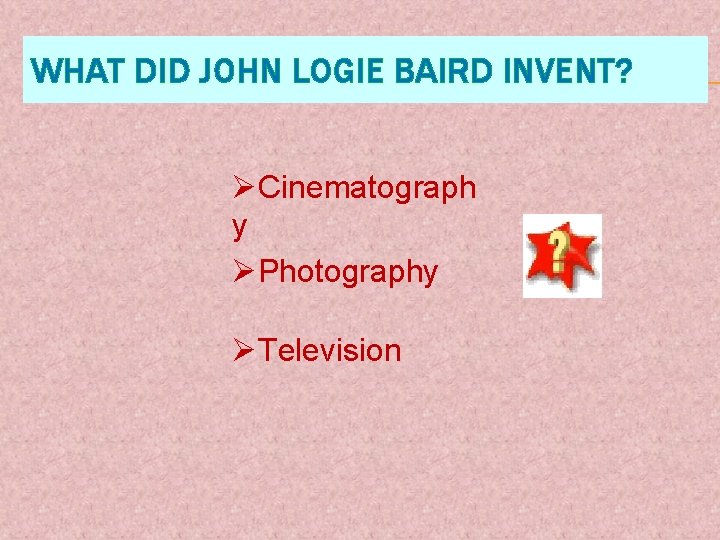 WHAT DID JOHN LOGIE BAIRD INVENT?

➢Cinematography

➢Photography

➢Television

?